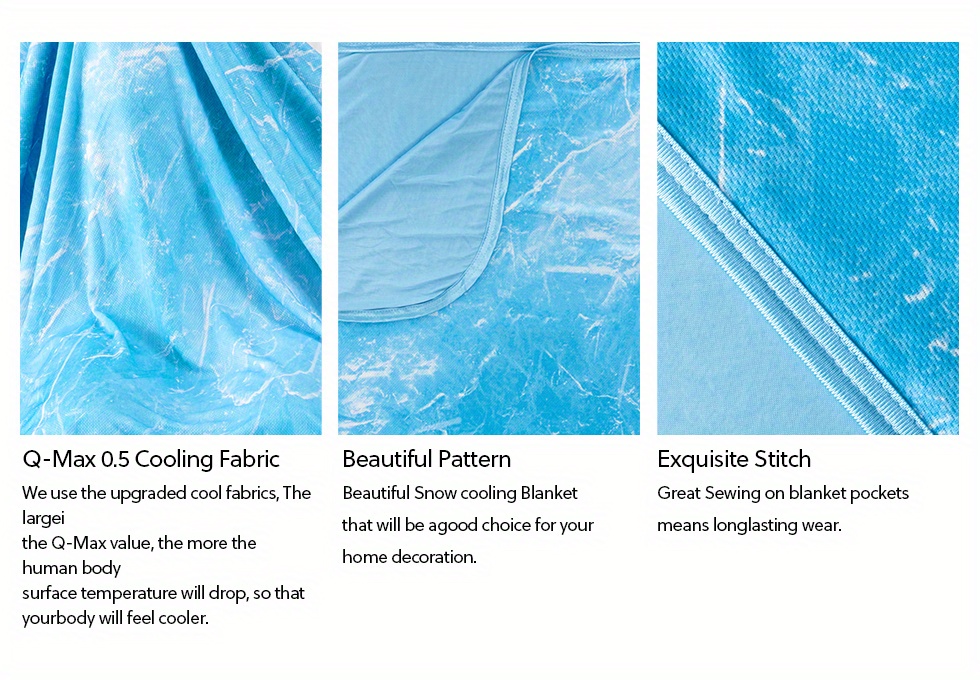 Q-Max 0.5 Cooling Fabric

We use the upgraded cool fabrics, The largei the Q-Max value, the more the human body surface temperature will drop, so that yourbody will feel cooler.

Beautiful Pattern

Beautiful Snow cooling Blanket that will be agood choice for your home decoration.

Exquisite Stitch

Great Sewing on blanket pockets means longlasting wear.